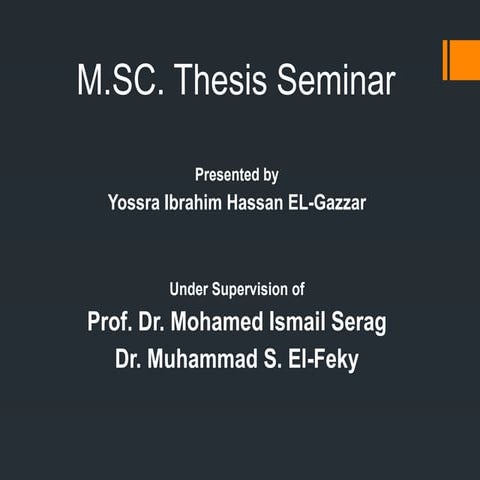 M.SC. Thesis Seminar

Presented by
Yossra Ibrahim Hassan EL-Gazzar

Under Supervision of
Prof. Dr. Mohamed Ismail Serag
Dr. Muhammad S. El-Feky